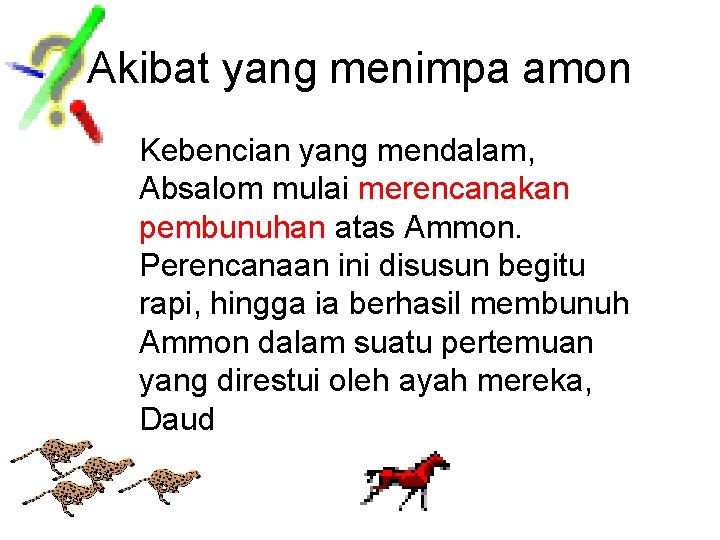 Akibat yang menimpa amon

Kebencian yang mendalam, Absalom mulai merencanakan pembunuhan atas Ammon. Perencanaan ini disusun begitu rapi, hingga ia berhasil membunuh Ammon dalam suatu pertemuan yang direstui oleh ayah mereka, Daud